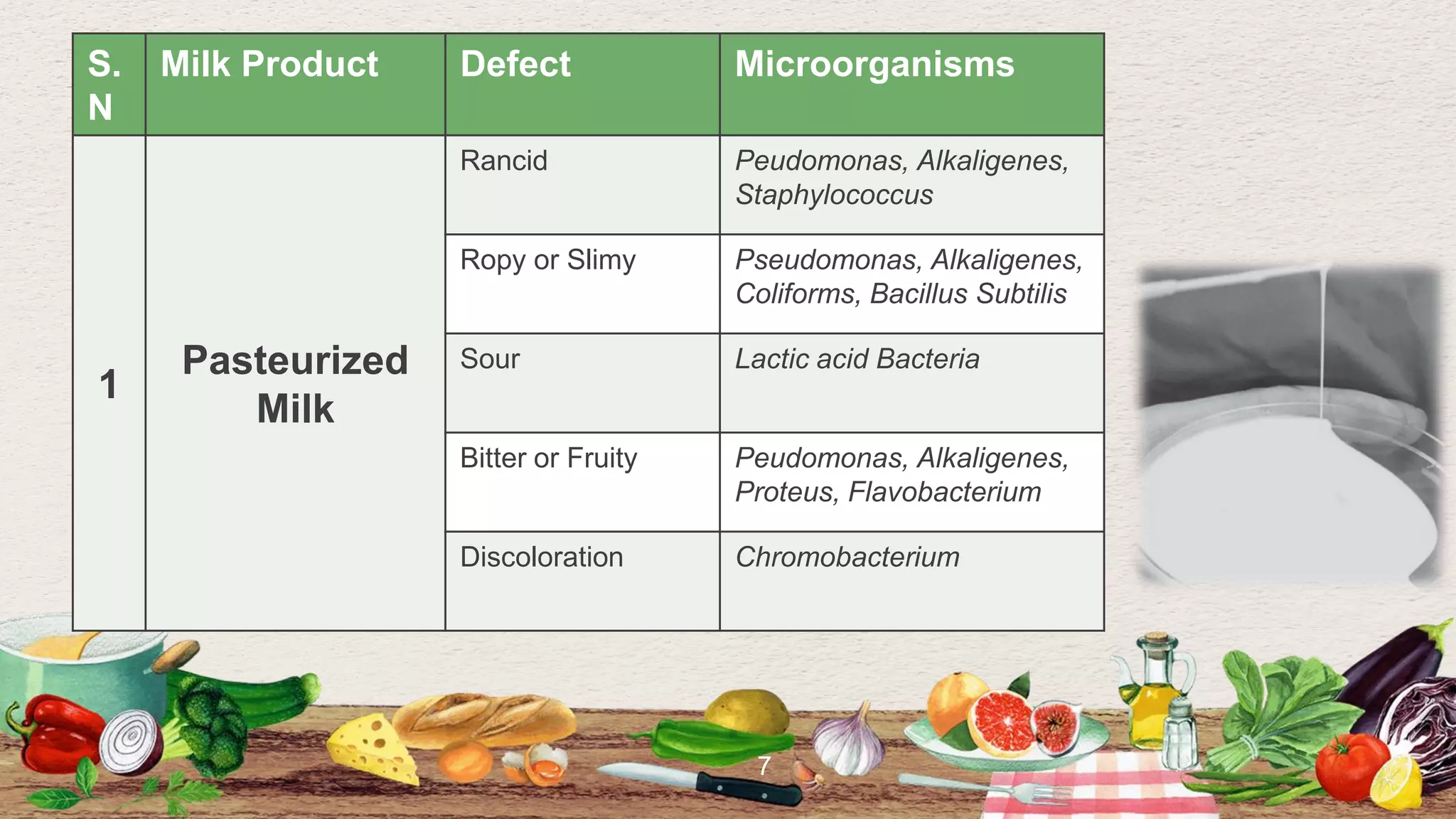 | S. N | Milk Product | Defect | Microorganisms |
|---|---|---|---|
| 1 | Pasteurized Milk | Rancid | Peudomonas, Alkaligenes, Staphylococcus |
| | | Ropy or Slimy | Pseudomonas, Alkaligenes, Coliforms, Bacillus Subtilis |
| | | Sour | Lactic acid Bacteria |
| | | Bitter or Fruity | Peudomonas, Alkaligenes, Proteus, Flavobacterium |
| | | Discoloration | Chromobacterium |

7